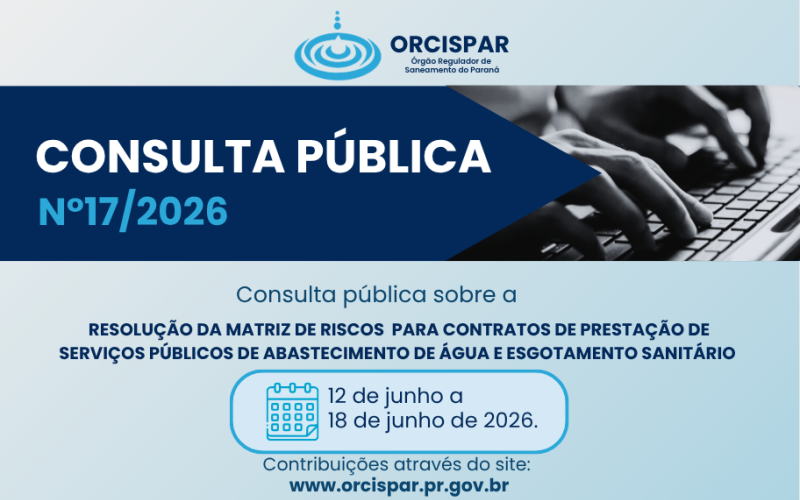 ORCISPAR
Órgão Regulador de Saneamento do Paraná

CONSULTA PÚBLICA
Nº17/2026

Consulta pública sobre a

RESOLUÇÃO DA MATRIZ DE RISCOS PARA CONTRATOS DE PRESTAÇÃO DE SERVIÇOS PÚBLICOS DE ABASTECIMENTO DE ÁGUA E ESGOTAMENTO SANITÁRIO

12 de junho a 18 de junho de 2026.

Contribuições através do site:
www.orcispar.pr.gov.br